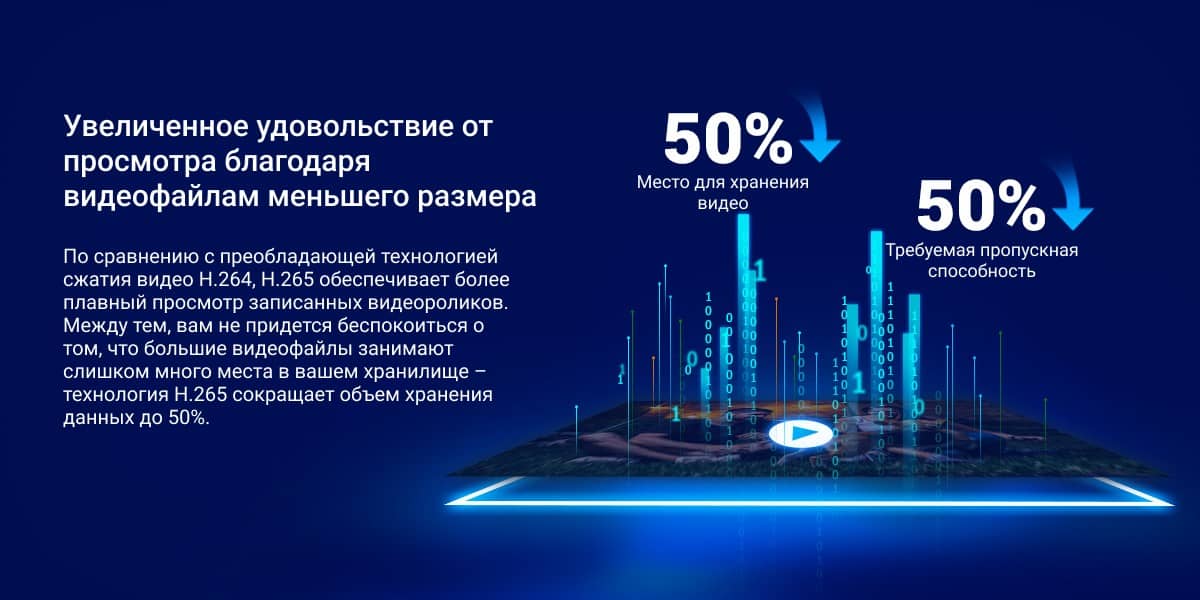 Увеличенное удовольствие от просмотра благодаря видеофайлам меньшего размера

По сравнению с преобладающей технологией сжатия видео H.264, H.265 обеспечивает более плавный просмотр записанных видеороликов. Между тем, вам не придется беспокоиться о том, что большие видеофайлы занимают слишком много места в вашем хранилище – технология H.265 сокращает объем хранения данных до 50%.

50%
Место для хранения видео

50%
Требуемая пропускная способность